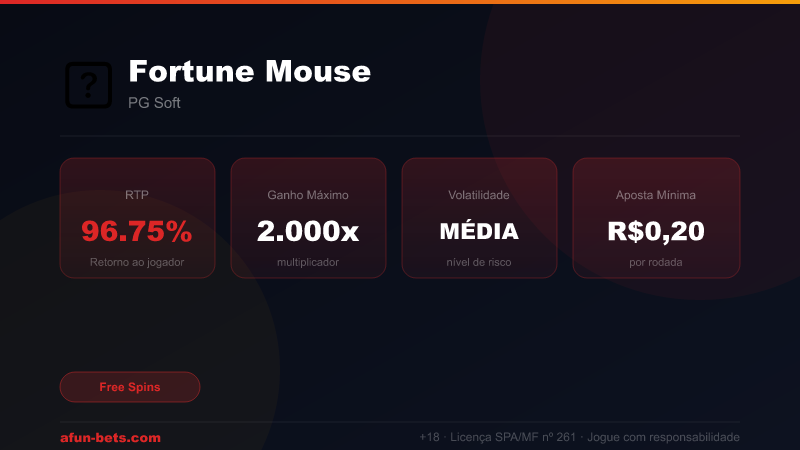 ?

Fortune Mouse

PG Soft

RTP
96.75%
Retorno ao jogador

Ganho Máximo
2.000x
multiplicador

Volatilidade
MÉDIA
nível de risco

Aposta Mínima
R$0,20
por rodada

Free Spins

afun-bets.com

+18 · Licença SPA/MF nº 261 · Jogue com responsabilidade